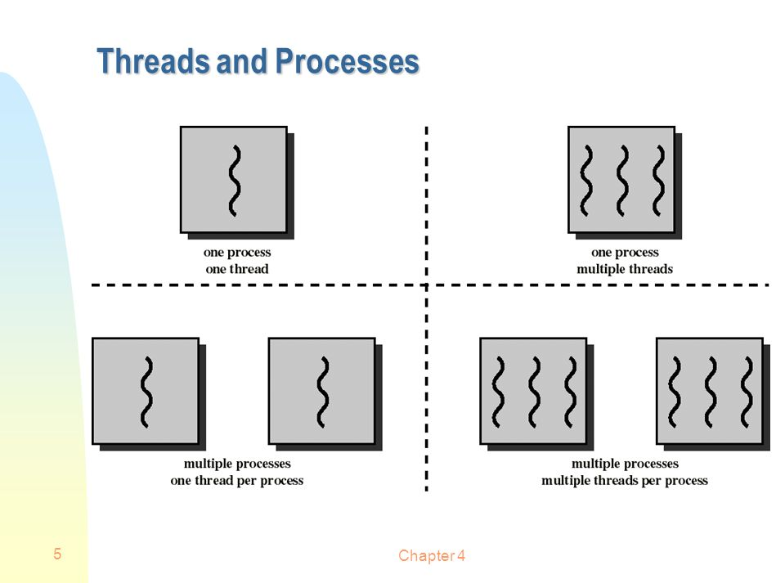 Threads and Processes

one process
one thread

one process
multiple threads

multiple processes
one thread per process

multiple processes
multiple threads per process

5

Chapter 4